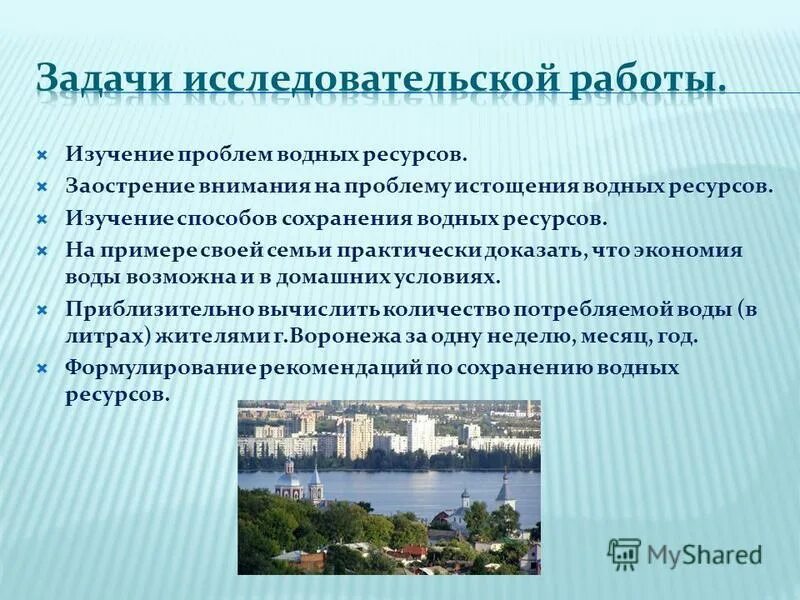 Задачи исследовательской работы.

Изучение проблем водных ресурсов.

Заострение внимания на проблему истощения водных ресурсов.

Изучение способов сохранения водных ресурсов.

На примере своей семьи практически доказать, что экономия воды возможна и в домашних условиях.

Приблизительно вычислить количество потребляемой воды (в литрах) жителями г.Воронежа за одну неделю, месяц, год.

Формулирование рекомендаций по сохранению водных ресурсов.

MyShared